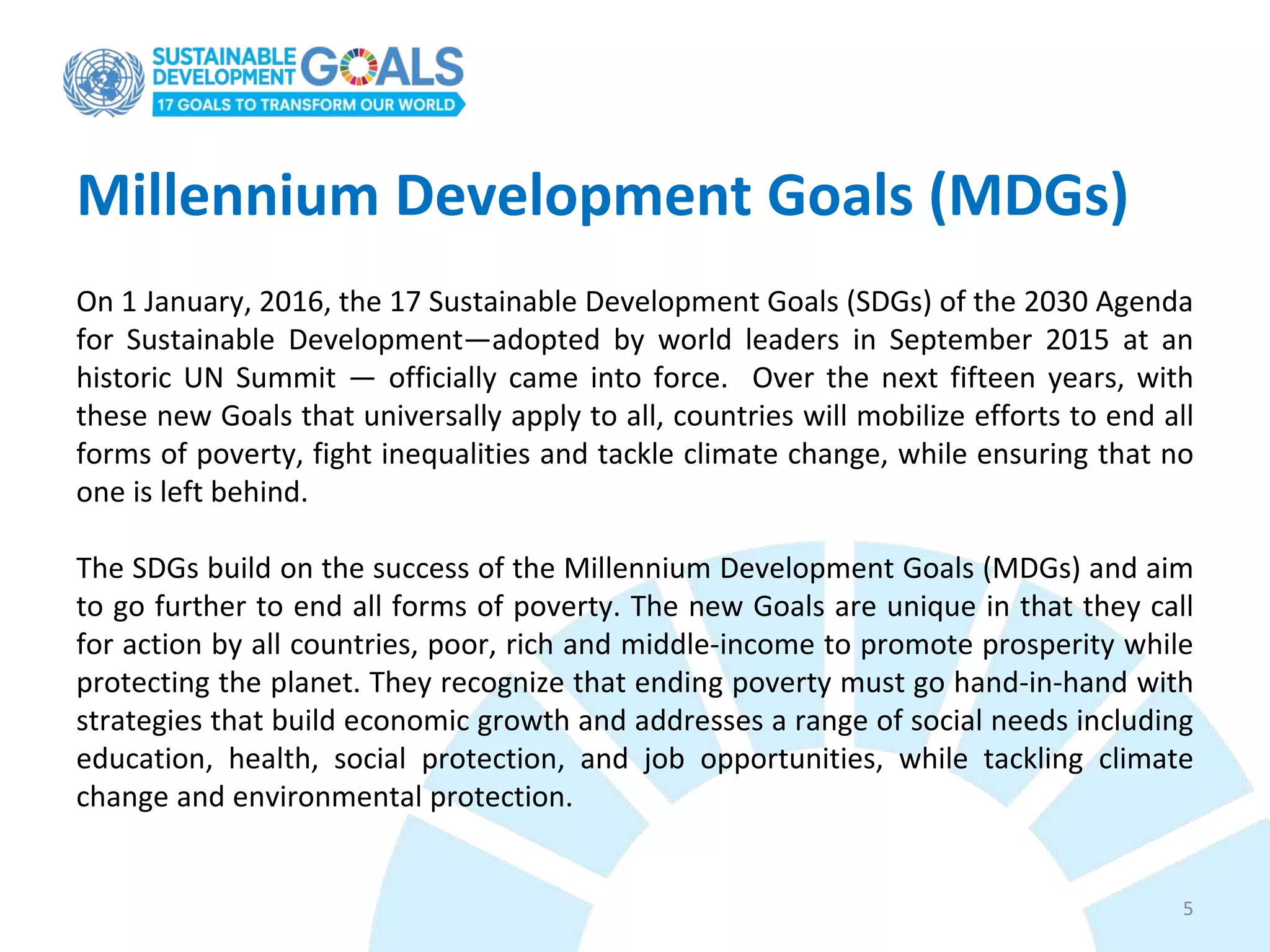 SUSTAINABLE DEVELOPMENT GOALS
17 GOALS TO TRANSFORM OUR WORLD

Millennium Development Goals (MDGs)

On 1 January, 2016, the 17 Sustainable Development Goals (SDGs) of the 2030 Agenda for Sustainable Development—adopted by world leaders in September 2015 at an historic UN Summit — officially came into force. Over the next fifteen years, with these new Goals that universally apply to all, countries will mobilize efforts to end all forms of poverty, fight inequalities and tackle climate change, while ensuring that no one is left behind.

The SDGs build on the success of the Millennium Development Goals (MDGs) and aim to go further to end all forms of poverty. The new Goals are unique in that they call for action by all countries, poor, rich and middle-income to promote prosperity while protecting the planet. They recognize that ending poverty must go hand-in-hand with strategies that build economic growth and addresses a range of social needs including education, health, social protection, and job opportunities, while tackling climate change and environmental protection.

5